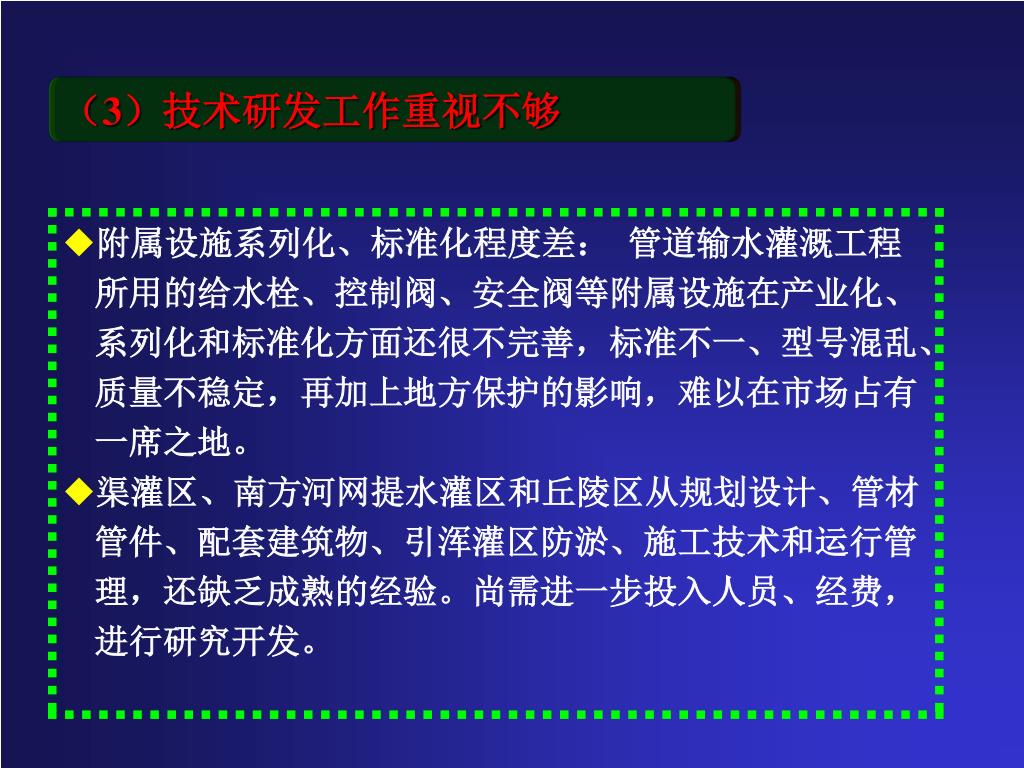 （3）技术研发工作重视不够

◆附属设施系列化、标准化程度差： 管道输水灌溉工程所用的给水栓、控制阀、安全阀等附属设施在产业化、系列化和标准化方面还很不完善，标准不一、型号混乱、质量不稳定，再加上地方保护的影响，难以在市场占有一席之地。

◆渠灌区、南方河网提水灌区和丘陵区从规划设计、管材管件、配套建筑物、引浑灌区防淤、施工技术和运行管理，还缺乏成熟的经验。尚需进一步投入人员、经费，进行研究开发。